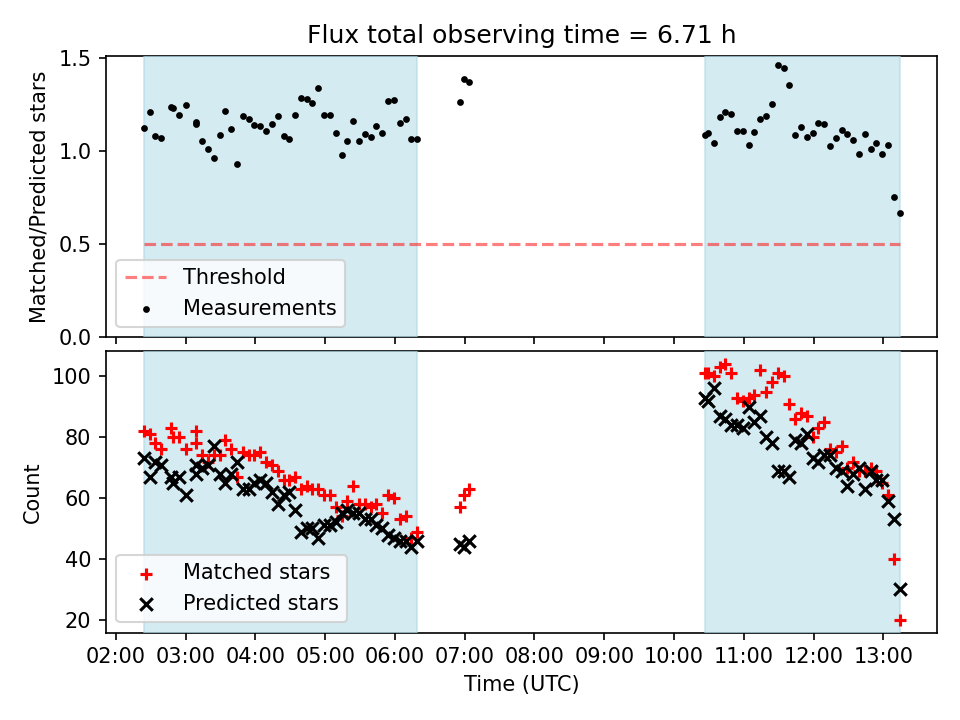 Flux total observing time = 6.71 h

Matched/Predicted stars

1.5
1.0
0.5
0.0

Threshold
Measurements

Count

100
80
60
40
20

Matched stars
Predicted stars

02:00 03:00 04:00 05:00 06:00 07:00 08:00 09:00 10:00 11:00 12:00 13:00

Time (UTC)